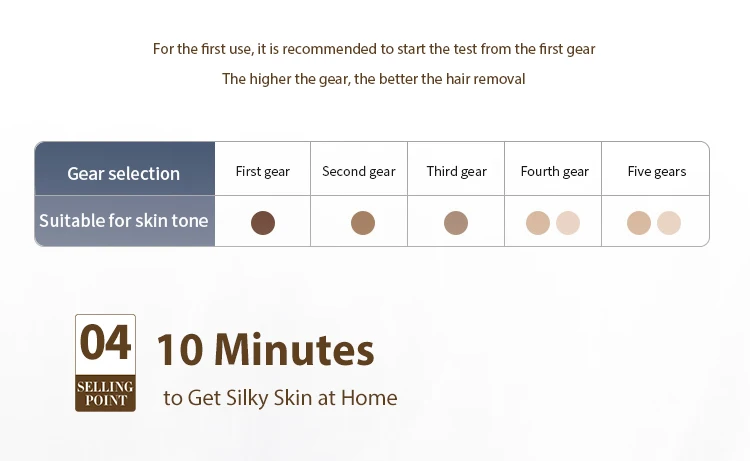 For the first use, it is recommended to start the test from the first gear

The higher the gear, the better the hair removal

| Gear selection | First gear | Second gear | Third gear | Fourth gear | Five gears |
|---|---|---|---|---|---|
| Suitable for skin tone | | | | | |

04
SELLING POINT

10 Minutes
to Get Silky Skin at Home